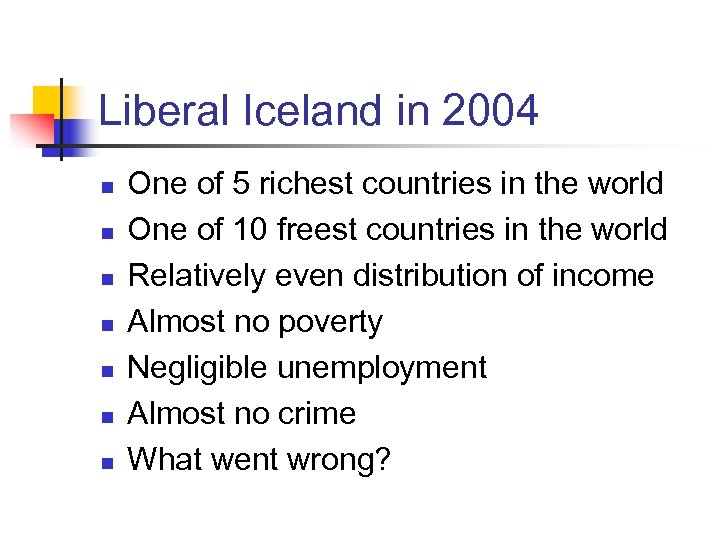 Liberal Iceland in 2004

- One of 5 richest countries in the world
- One of 10 freest countries in the world
- Relatively even distribution of income
- Almost no poverty
- Negligible unemployment
- Almost no crime
- What went wrong?